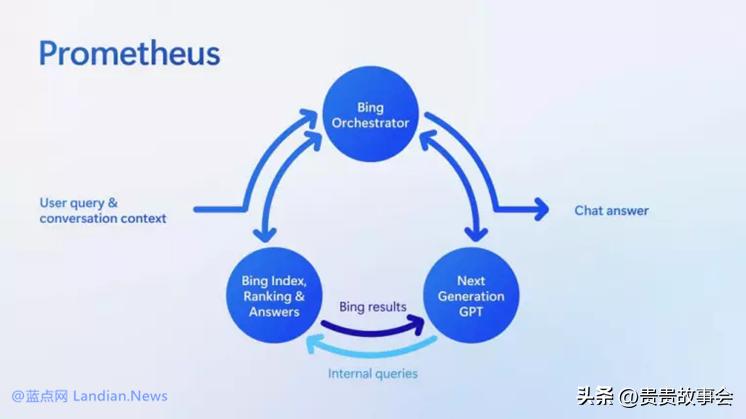 Prometheus

Bing Orchestrator

User query & conversation context

Chat answer

Bing Index, Ranking & Answers

Bing results

Next Generation GPT

Internal queries

@蓝点网 Landian.News

头条 @贵贵故事会